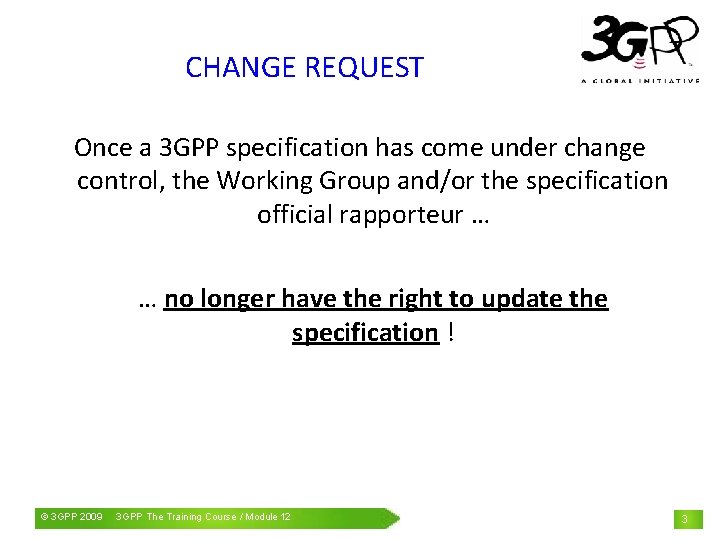 CHANGE REQUEST

3GPP
A GLOBAL INITIATIVE

Once a 3GPP specification has come under change control, the Working Group and/or the specification official rapporteur …

… no longer have the right to update the specification !

© 3GPP 2009 3GPP The Training Course / Module 12

3